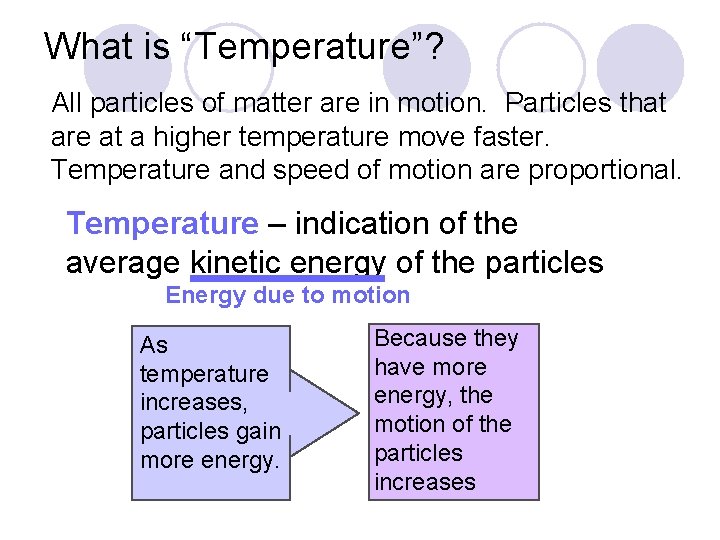 What is “Temperature”?

All particles of matter are in motion. Particles that are at a higher temperature move faster. Temperature and speed of motion are proportional.

Temperature – indication of the average kinetic energy of the particles

Energy due to motion

As temperature increases, particles gain more energy.

Because they have more energy, the motion of the particles increases